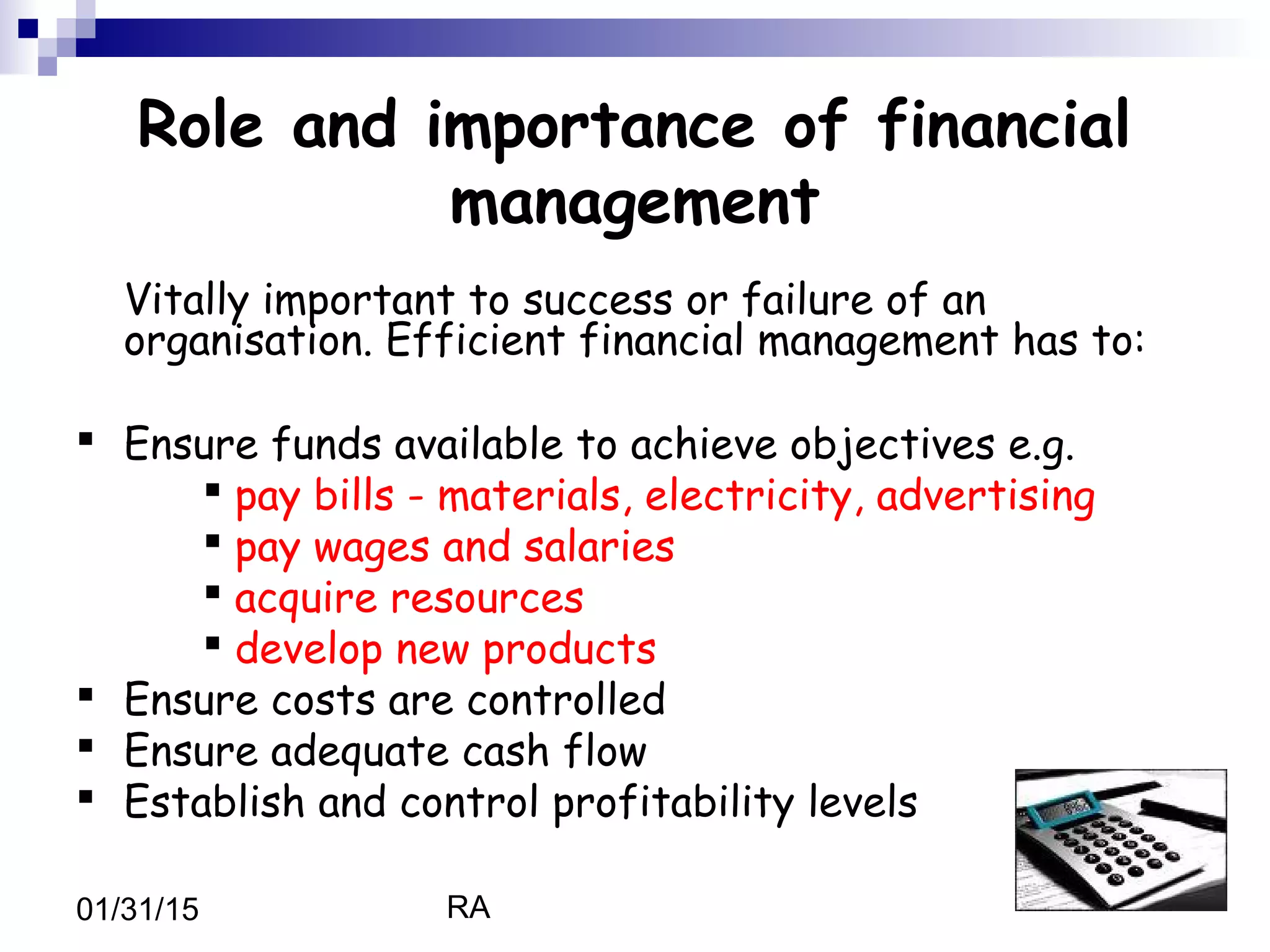 Role and importance of financial management

Vitally important to success or failure of an organisation. Efficient financial management has to:

▪ Ensure funds available to achieve objectives e.g.
  ▪ pay bills - materials, electricity, advertising
  ▪ pay wages and salaries
  ▪ acquire resources
  ▪ develop new products
▪ Ensure costs are controlled
▪ Ensure adequate cash flow
▪ Establish and control profitability levels

01/31/15

RA